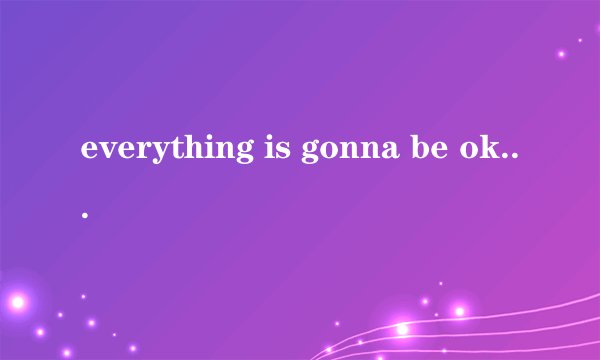 everything is gonna be ok...